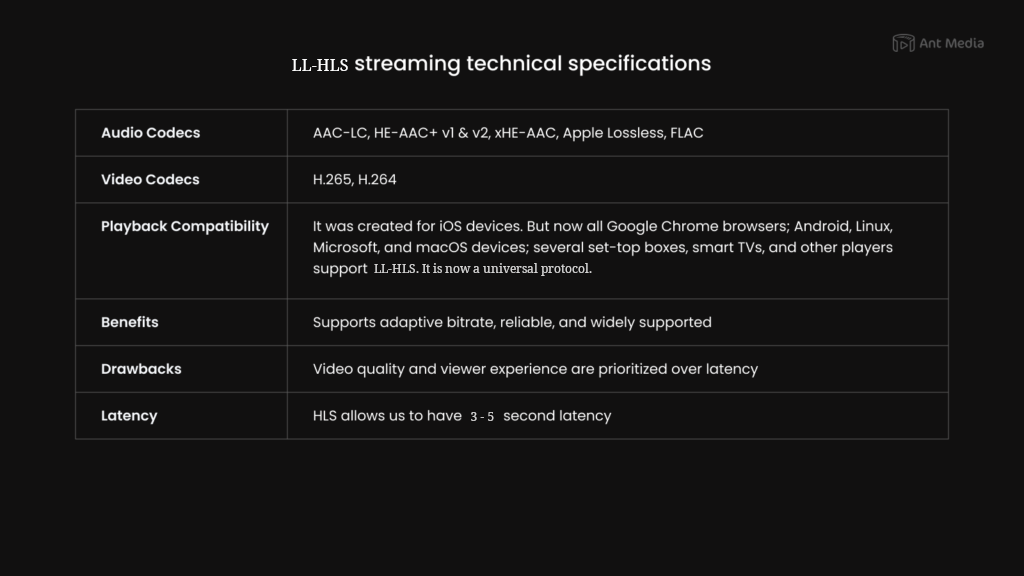 Ant Media

LL-HLS streaming technical specifications

| Audio Codecs | AAC-LC, HE-AAC+ v1 & v2, xHE-AAC, Apple Lossless, FLAC |
|---|---|
| Video Codecs | H.265, H.264 |
| Playback Compatibility | It was created for iOS devices. But now all Google Chrome browsers; Android, Linux, Microsoft, and macOS devices; several set-top boxes, smart TVs, and other players support LL-HLS. It is now a universal protocol. |
| Benefits | Supports adaptive bitrate, reliable, and widely supported |
| Drawbacks | Video quality and viewer experience are prioritized over latency |
| Latency | HLS allows us to have 3 - 5 second latency |